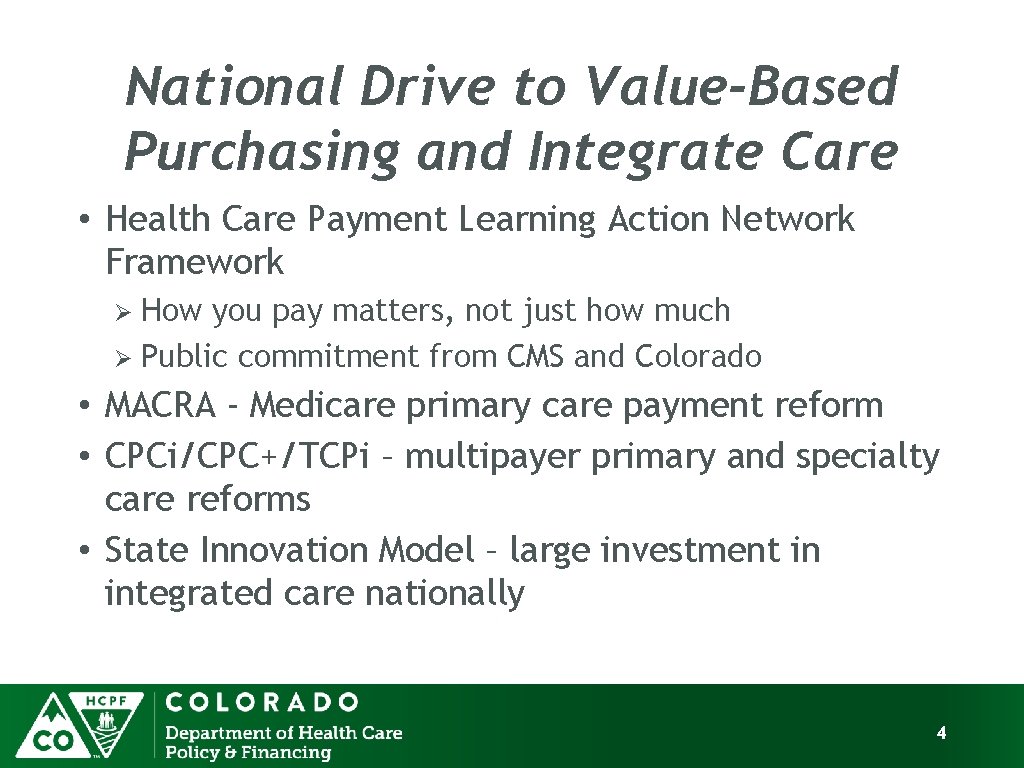 National Drive to Value-Based Purchasing and Integrate Care

• Health Care Payment Learning Action Network Framework
➢ How you pay matters, not just how much
➢ Public commitment from CMS and Colorado
• MACRA - Medicare primary care payment reform
• CPCi/CPC+/TCPi – multipayer primary and specialty care reforms
• State Innovation Model – large investment in integrated care nationally

HCPF
CO
COLORADO
Department of Health Care Policy & Financing

4